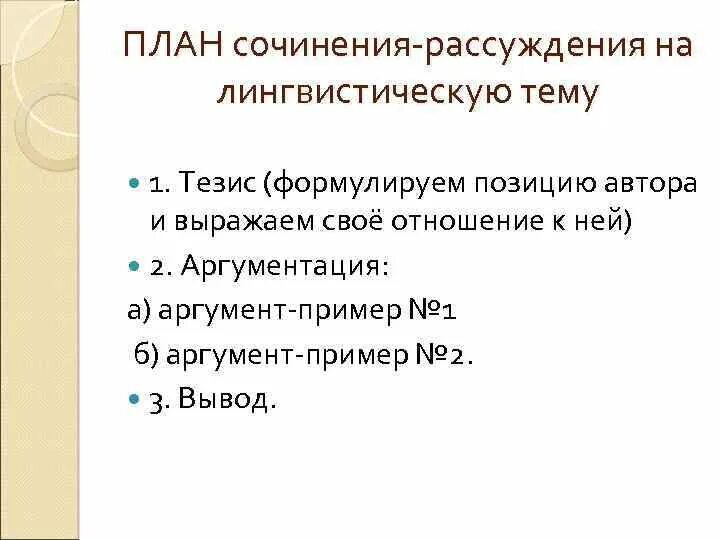 ПЛАН сочинения-рассуждения на лингвистическую тему

1. Тезис (формулируем позицию автора и выражаем своё отношение к ней)

2. Аргументация:

а) аргумент-пример №1

б) аргумент-пример №2.

3. Вывод.